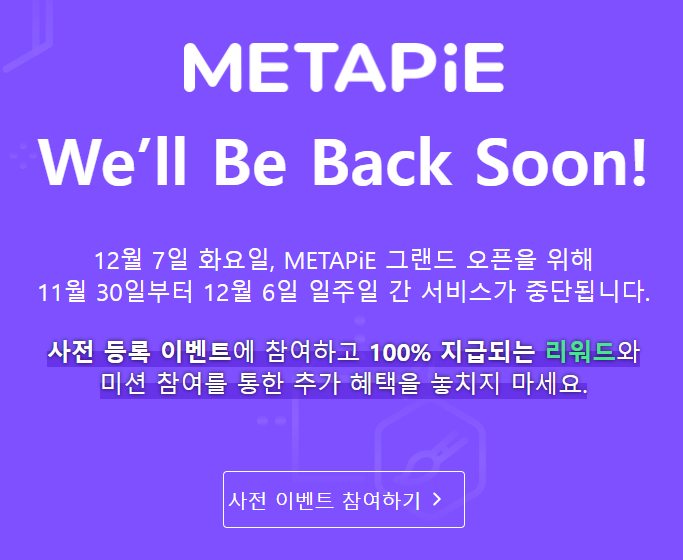 METAPiE

We'll Be Back Soon!

12월 7일 화요일, METAPiE 그랜드 오픈을 위해
11월 30일부터 12월 6일 일주일 간 서비스가 중단됩니다.

사전 등록 이벤트에 참여하고 100% 지급되는 리워드와
미션 참여를 통한 추가 혜택을 놓치지 마세요.

사전 이벤트 참여하기 >